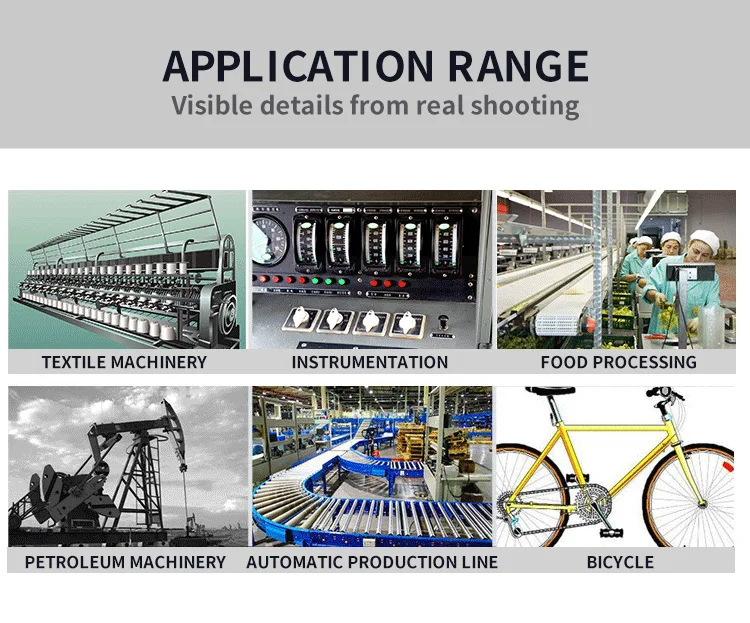 APPLICATION RANGE
Visible details from real shooting

TEXTILE MACHINERY
INSTRUMENTATION
FOOD PROCESSING

PETROLEUM MACHINERY
AUTOMATIC PRODUCTION LINE
BICYCLE